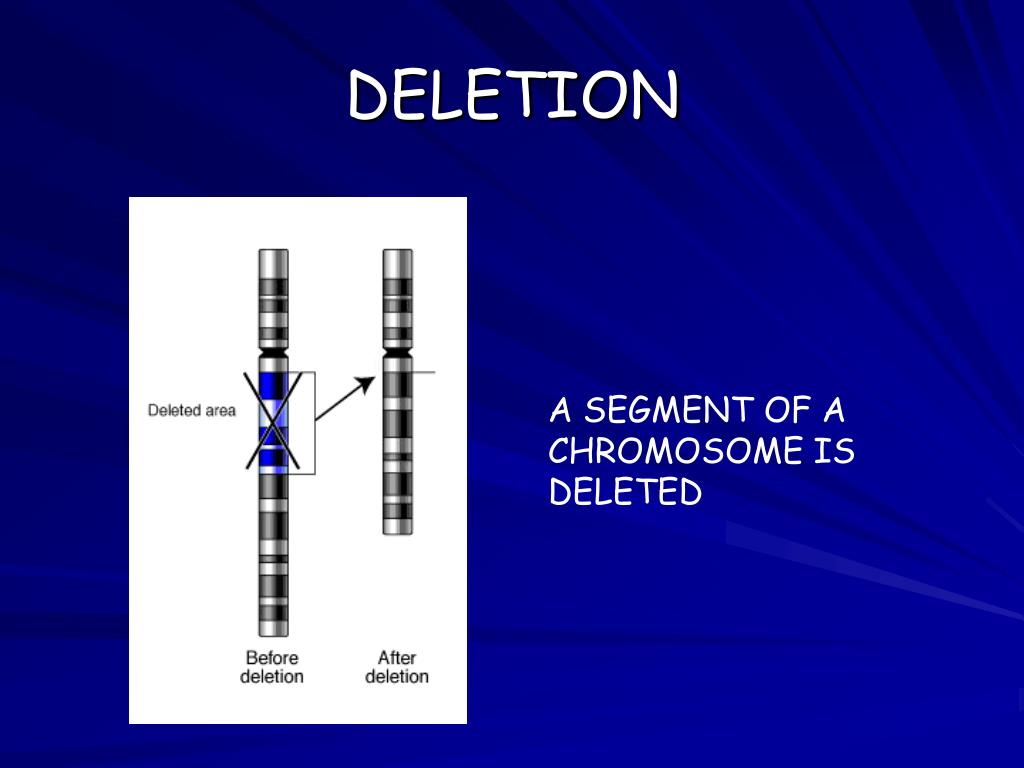 DELETION

Deleted area

Before deletion

After deletion

A SEGMENT OF A CHROMOSOME IS DELETED